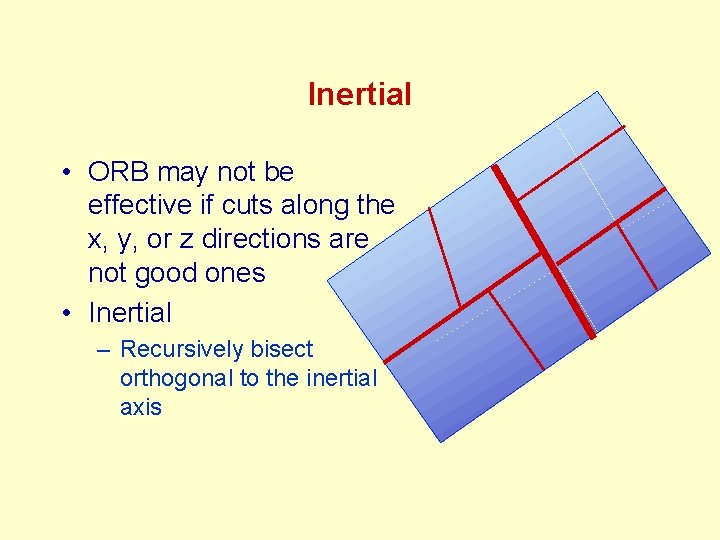 Inertial

• ORB may not be effective if cuts along the x, y, or z directions are not good ones
• Inertial
– Recursively bisect orthogonal to the inertial axis